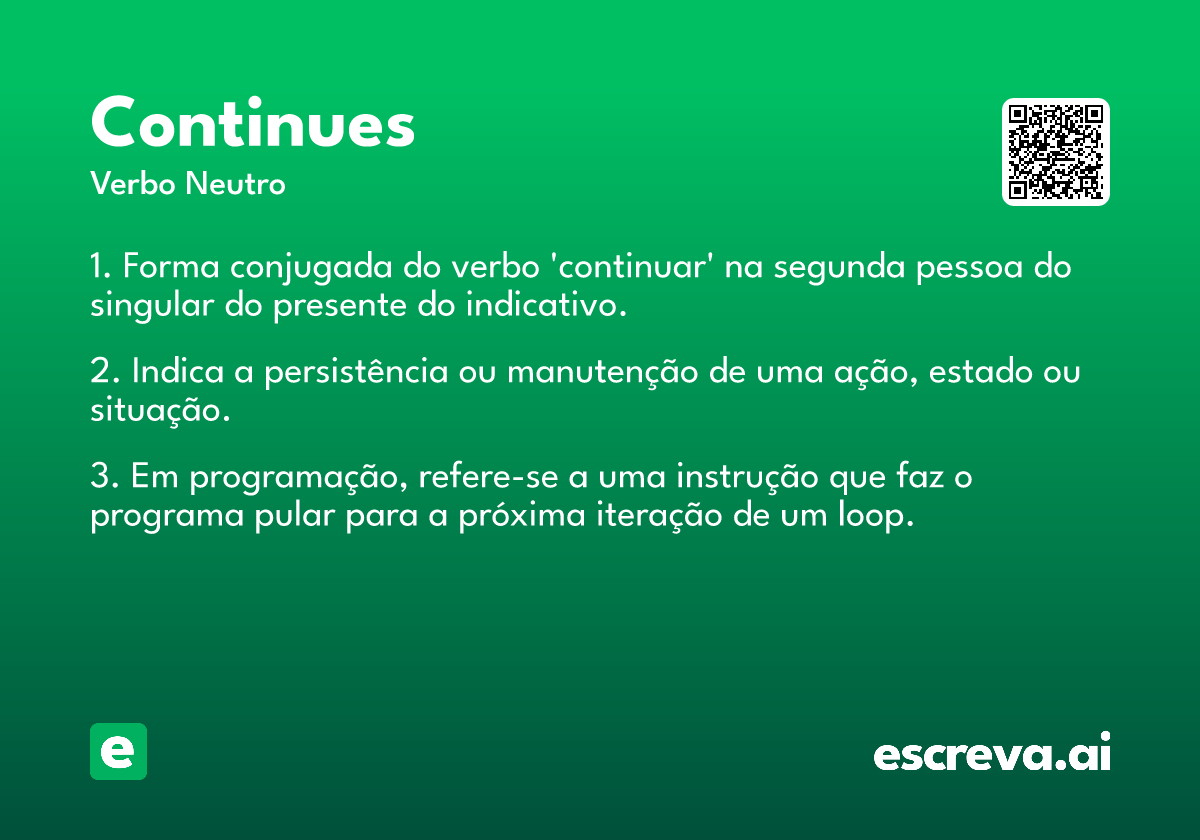 Continues
Verbo Neutro

1. Forma conjugada do verbo 'continuar' na segunda pessoa do singular do presente do indicativo.

2. Indica a persistência ou manutenção de uma ação, estado ou situação.

3. Em programação, refere-se a uma instrução que faz o programa pular para a próxima iteração de um loop.

e

escreva.ai